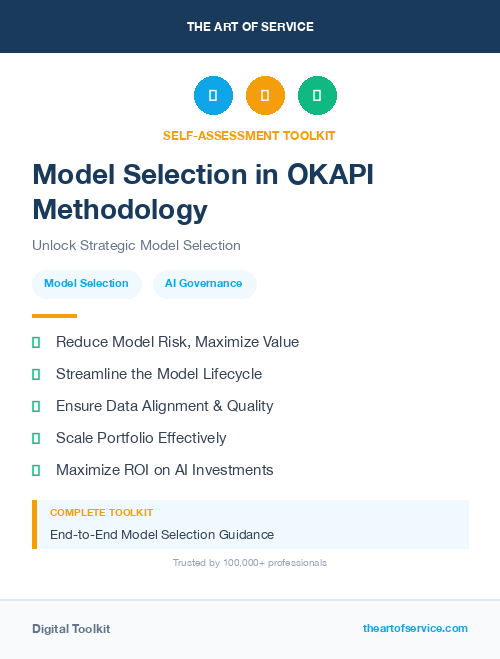 THE ART OF SERVICE

SELF-ASSESSMENT TOOLKIT

Model Selection in OKAPI Methodology

Unlock Strategic Model Selection

Model Selection AI Governance

Reduce Model Risk, Maximize Value

Streamline the Model Lifecycle

Ensure Data Alignment & Quality

Scale Portfolio Effectively

Maximize ROI on AI Investments

COMPLETE TOOLKIT

End-to-End Model Selection Guidance

Trusted by 100,000+ professionals

Digital Toolkit

theartofservice.com